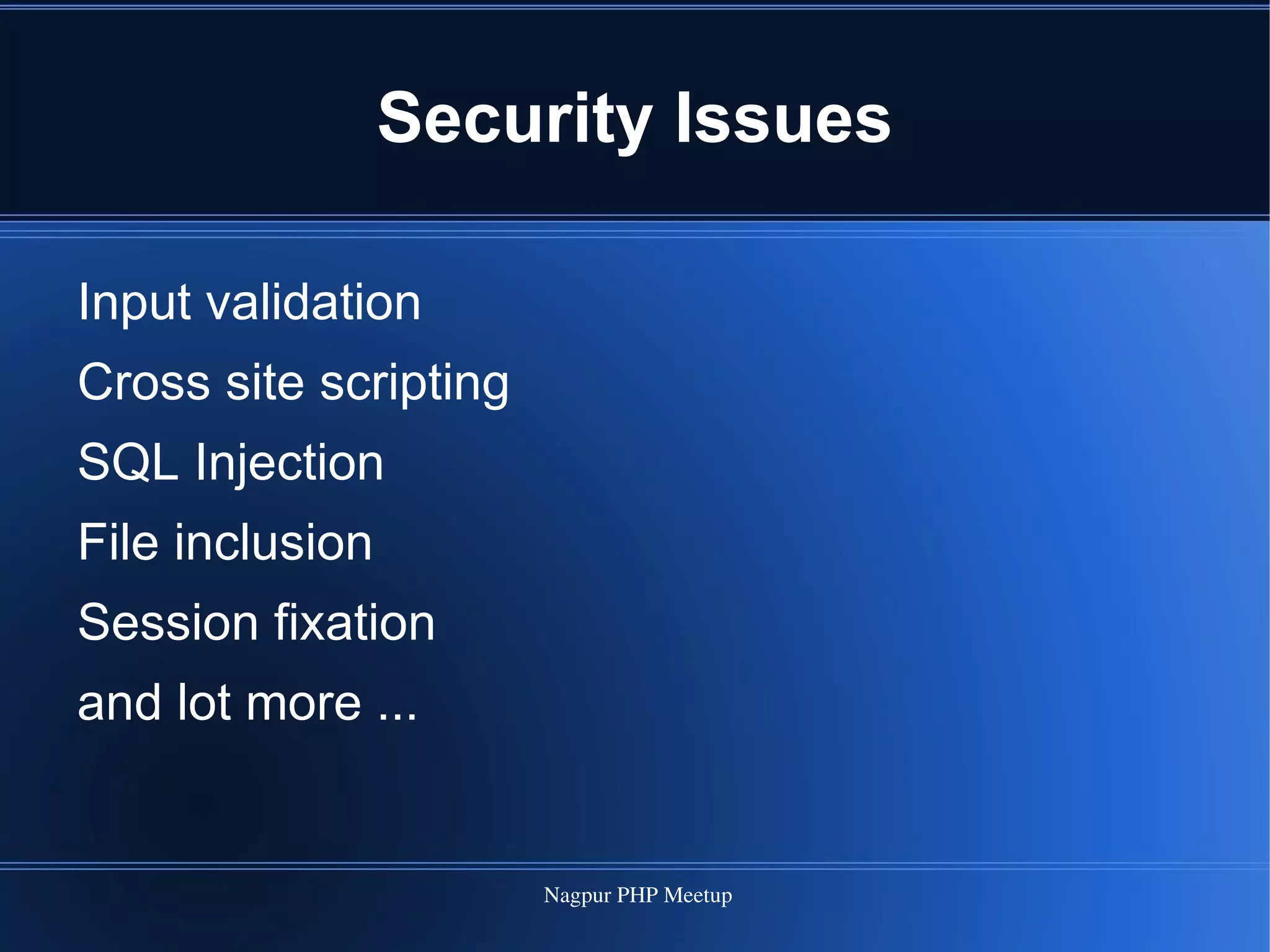 Security Issues

Input validation

Cross site scripting

SQL Injection

File inclusion

Session fixation

and lot more ...

Nagpur PHP Meetup